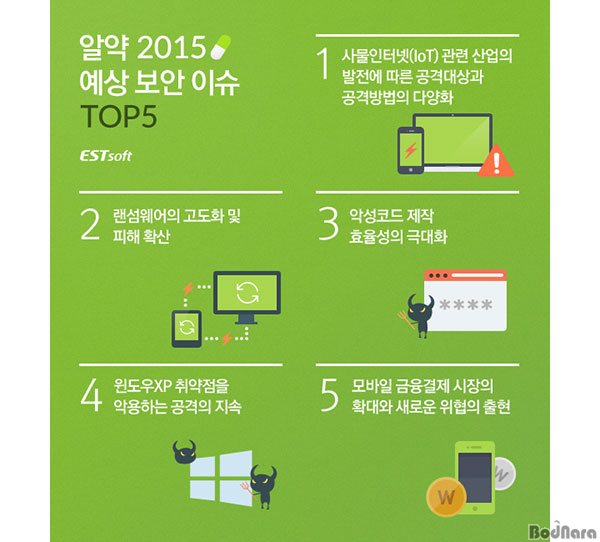 알약 2015
예상 보안 이슈
TOP5

ESTsoft

1 사물인터넷(IoT) 관련 산업의 발전에 따른 공격대상과 공격방법의 다양화

2 랜섬웨어의 고도화 및 피해 확산

3 악성코드 제작 효율성의 극대화

****

4 윈도우XP 취약점을 악용하는 공격의 지속

5 모바일 금융결제 시장의 확대와 새로운 위협의 출현

W

W

BodNara